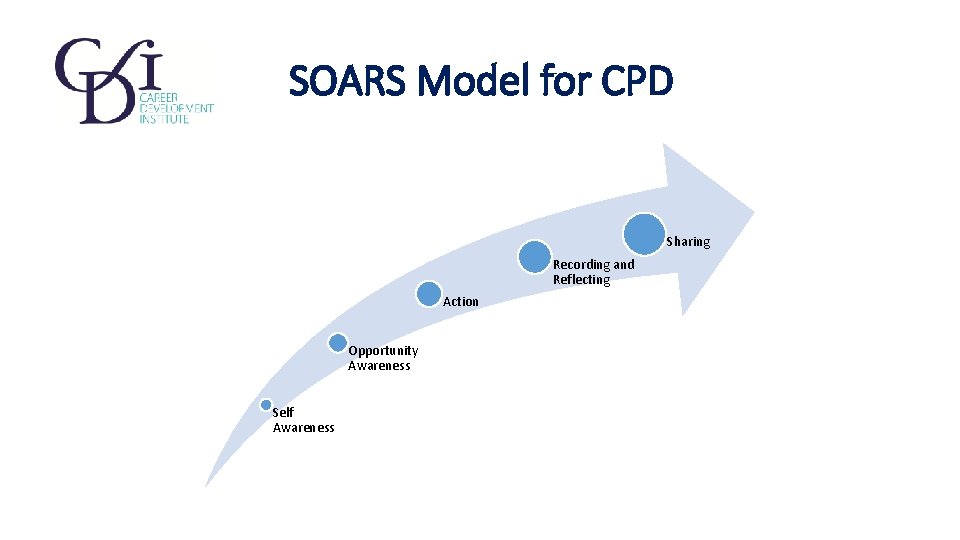 CDI
CAREER DEVELOPMENT INSTITUTE

SOARS Model for CPD

Self Awareness

Opportunity Awareness

Action

Recording and Reflecting

Sharing